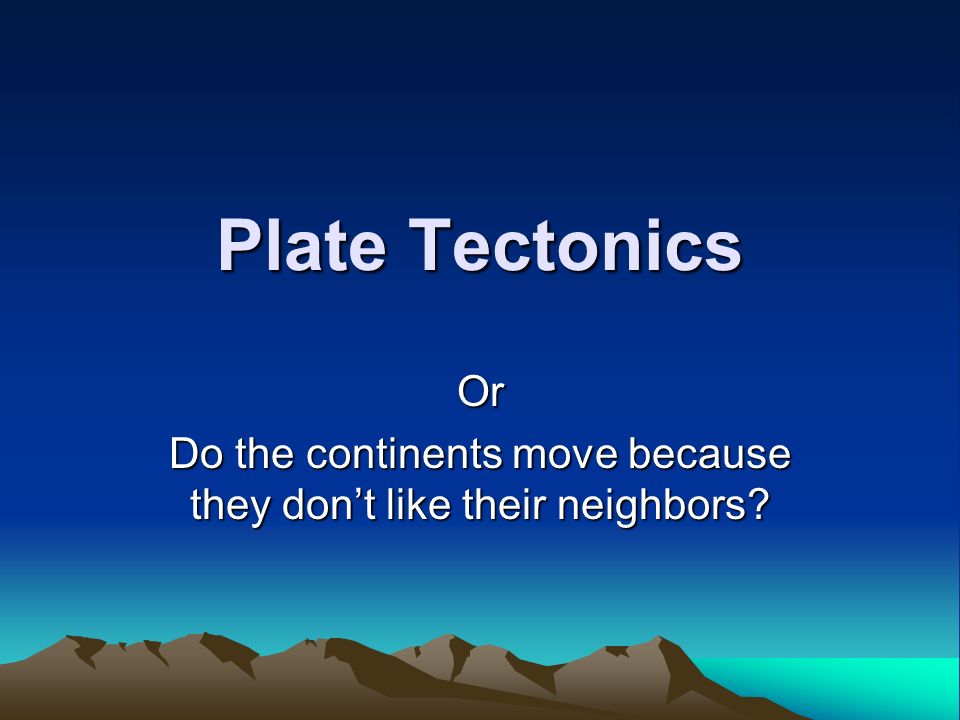 Plate Tectonics

Or

Do the continents move because they don’t like their neighbors?